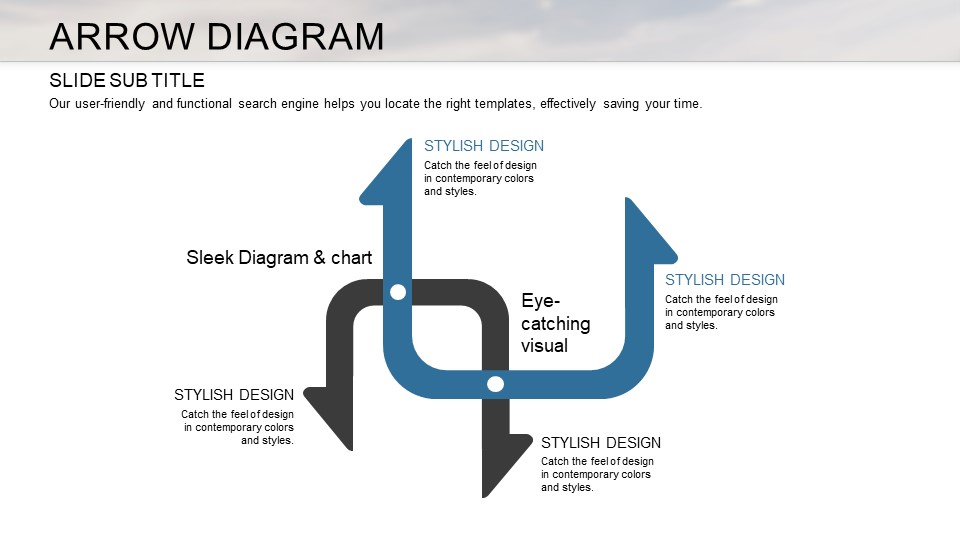 ARROW DIAGRAM

SLIDE SUB TITLE

Our user-friendly and functional search engine helps you locate the right templates, effectively saving your time.

STYLISH DESIGN
Catch the feel of design in contemporary colors and styles.

Sleek Diagram & chart

STYLISH DESIGN
Catch the feel of design in contemporary colors and styles.

Eye-catching visual

STYLISH DESIGN
Catch the feel of design in contemporary colors and styles.

STYLISH DESIGN
Catch the feel of design in contemporary colors and styles.